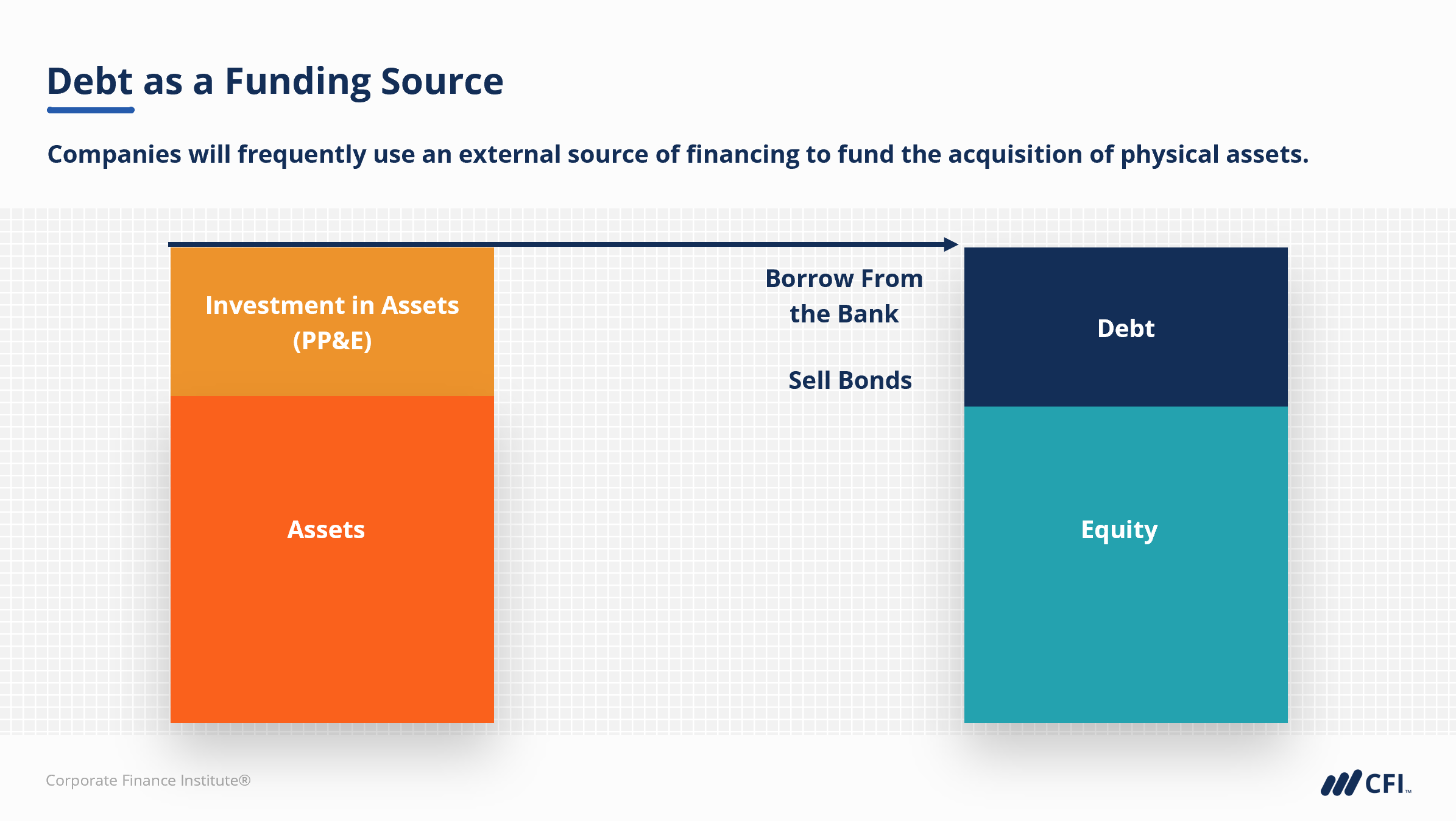 Debt as a Funding Source

Companies will frequently use an external source of financing to fund the acquisition of physical assets.

Investment in Assets (PP&E)

Assets

Borrow From the Bank

Sell Bonds

Debt

Equity

Corporate Finance Institute®

CFI™